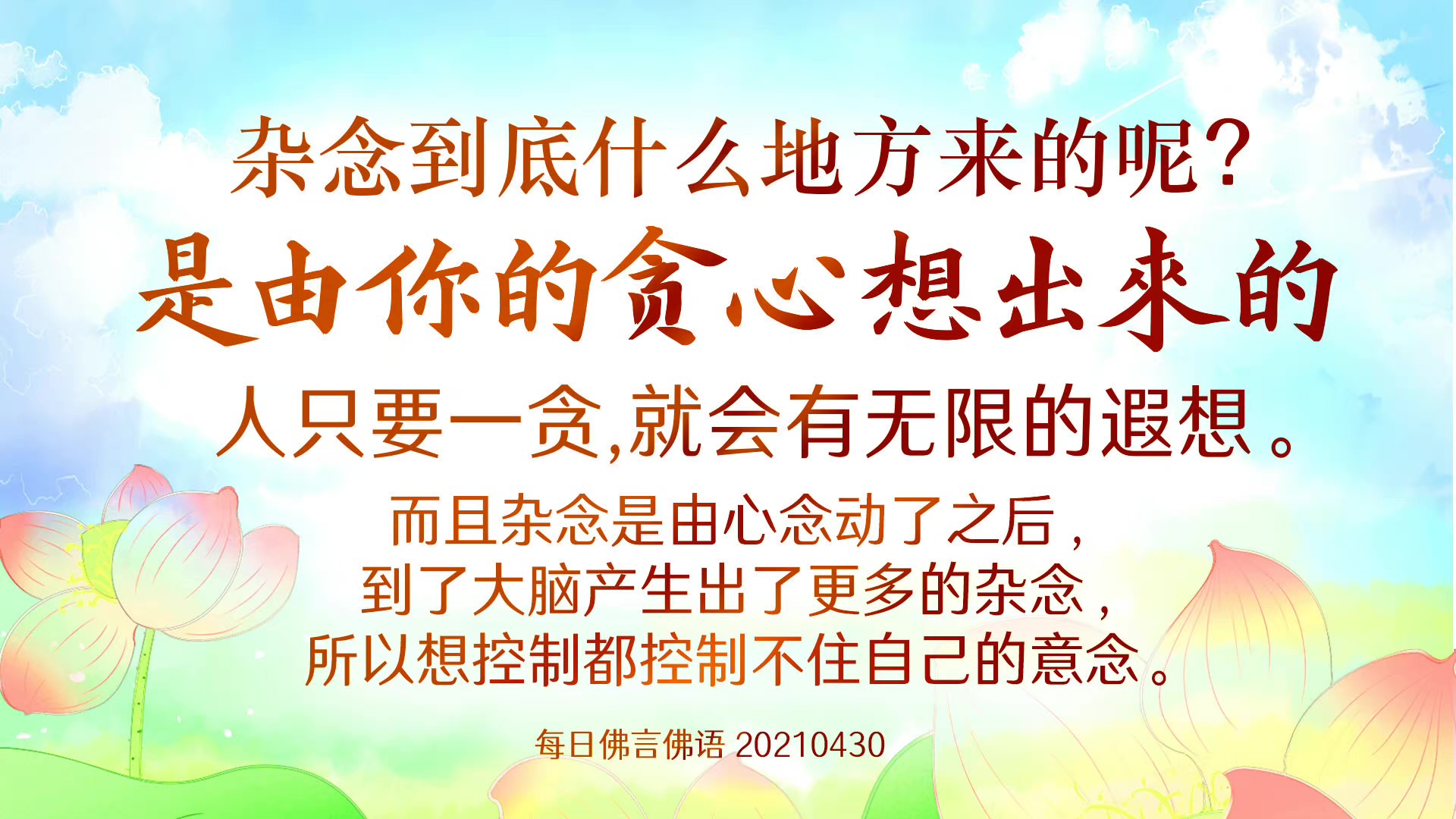 杂念到底什么地方来的呢？

是由你的贪心想出来的

人只要一贪,就会有无限的遐想。

而且杂念是由心念动了之后，
到了大脑产生出了更多的杂念，
所以想控制都控制不住自己的意念。

每日佛言佛语 20210430